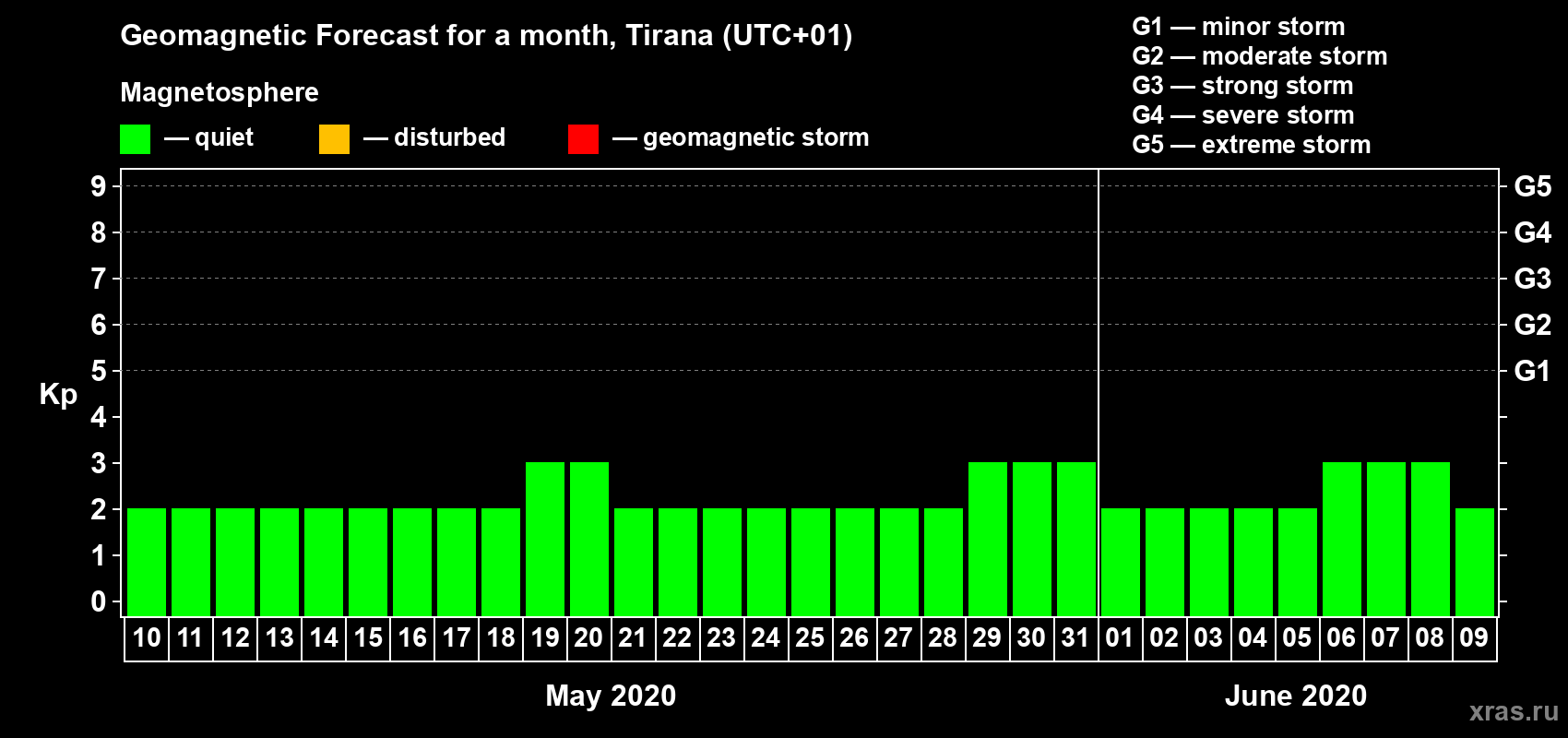 Geomagnetic Forecast for a month, Tirana (UTC+01)

Magnetosphere

— quiet — disturbed — geomagnetic storm

G1 — minor storm
G2 — moderate storm
G3 — strong storm
G4 — severe storm
G5 — extreme storm

Kp

9 8 7 6 5 4 3 2 1 0

G5 G4 G3 G2 G1

10 11 12 13 14 15 16 17 18 19 20 21 22 23 24 25 26 27 28 29 30 31 01 02 03 04 05 06 07 08 09

May 2020

June 2020

xras.ru